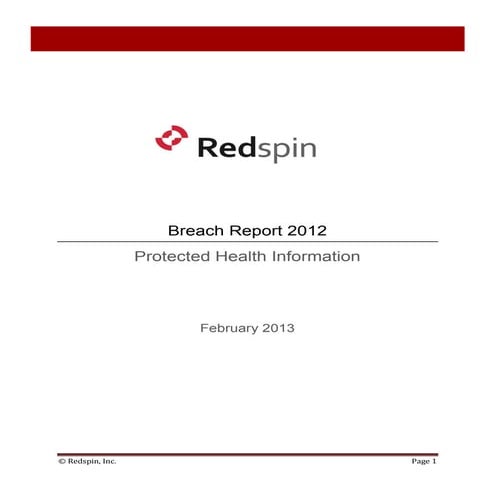 Redspin

Breach Report 2012

Protected Health Information

February 2013

© Redspin, Inc.

Page 1